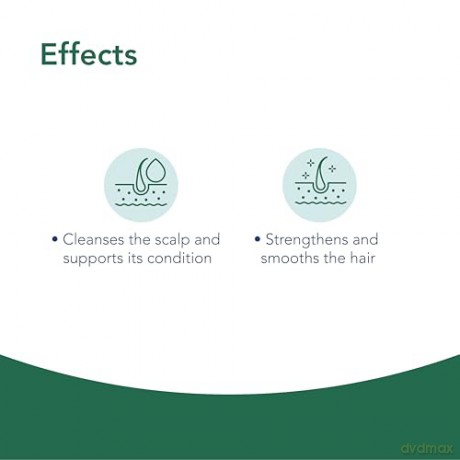 Effects

• Cleanses the scalp and supports its condition

• Strengthens and smooths the hair

dvdmax